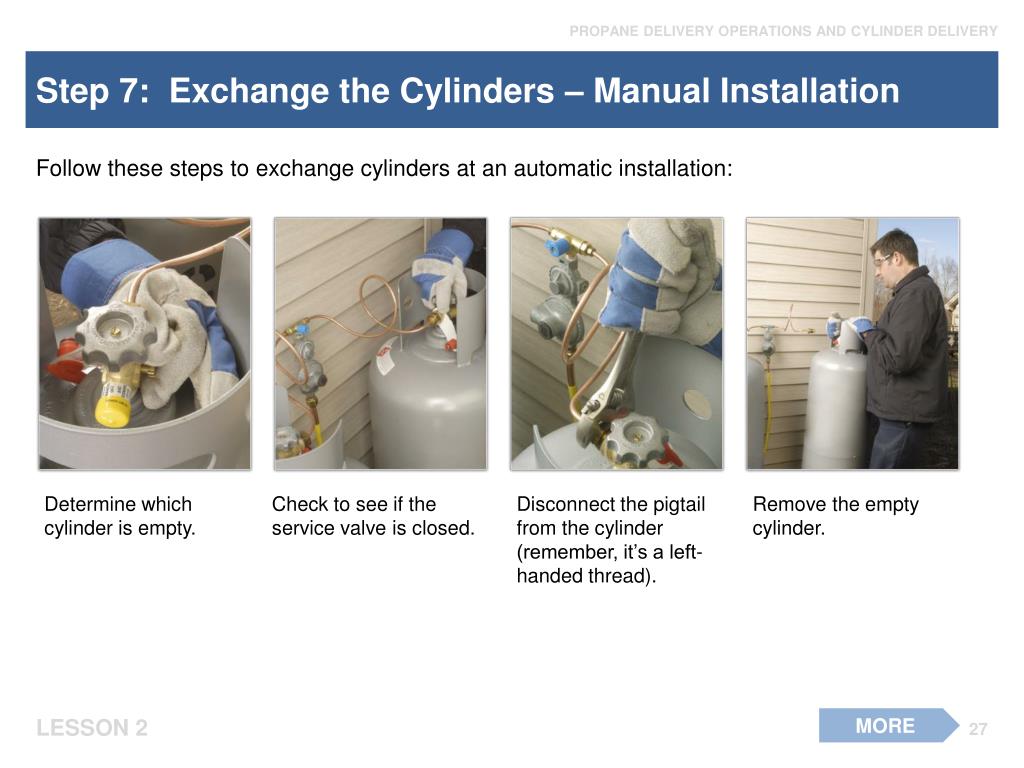 PROPANE DELIVERY OPERATIONS AND CYLINDER DELIVERY

Step 7: Exchange the Cylinders – Manual Installation

Follow these steps to exchange cylinders at an automatic installation:

Determine which cylinder is empty.

Check to see if the service valve is closed.

Disconnect the pigtail from the cylinder (remember, it's a left-handed thread).

Remove the empty cylinder.

LESSON 2

MORE

27